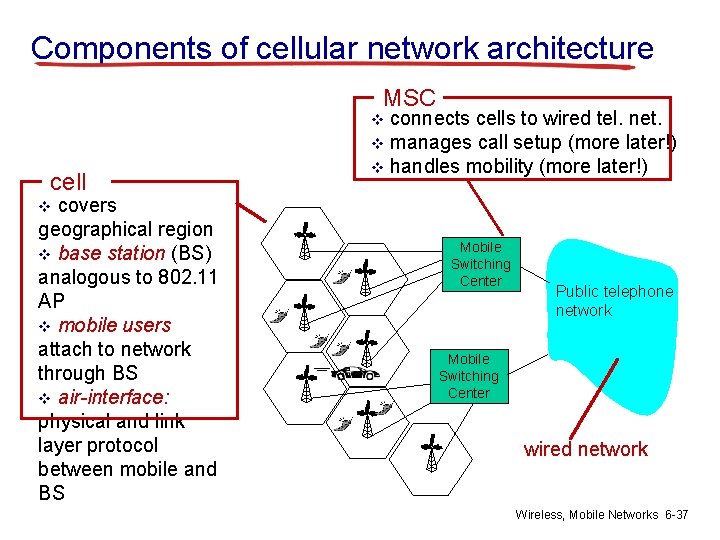 Components of cellular network architecture

MSC
❖ connects cells to wired tel. net.
❖ manages call setup (more later!)
❖ handles mobility (more later!)

cell
❖ covers geographical region
❖ base station (BS) analogous to 802.11 AP
❖ mobile users attach to network through BS
❖ air-interface: physical and link layer protocol between mobile and BS

Mobile Switching Center

Mobile Switching Center

Public telephone network

wired network

Wireless, Mobile Networks 6-37